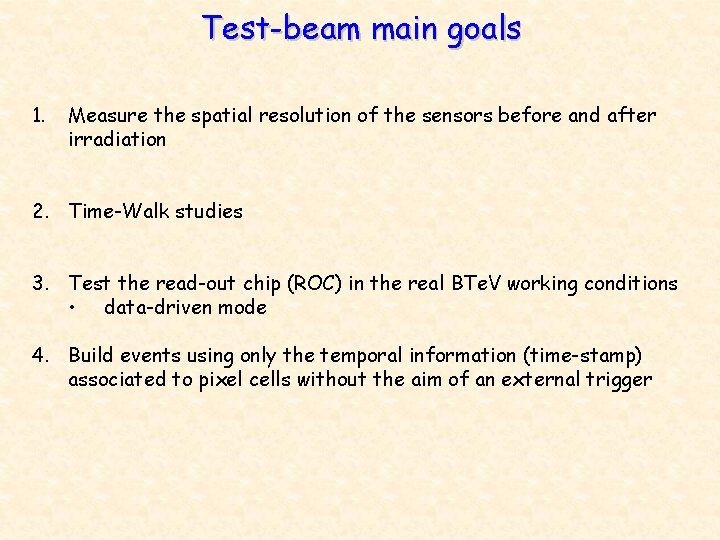 Test-beam main goals

1. Measure the spatial resolution of the sensors before and after irradiation

2. Time-Walk studies

3. Test the read-out chip (ROC) in the real BTeV working conditions
• data-driven mode

4. Build events using only the temporal information (time-stamp) associated to pixel cells without the aim of an external trigger